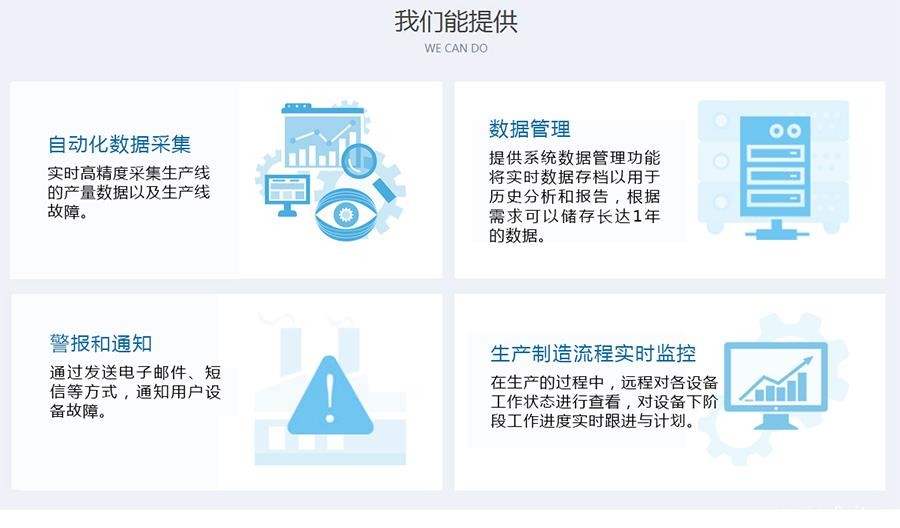 我们能提供
WE CAN DO

自动化数据采集
实时高精度采集生产线的产量数据以及生产线故障。

数据管理
提供系统数据管理功能将实时数据存档以用于历史分析和报告，根据需求可以储存长达1年的数据。

警报和通知
通过发送电子邮件、短信等方式，通知用户设备故障。

生产制造流程实时监控
在生产的过程中，远程对各设备工作状态进行查看，对设备下阶段工作进度实时跟进与计划。